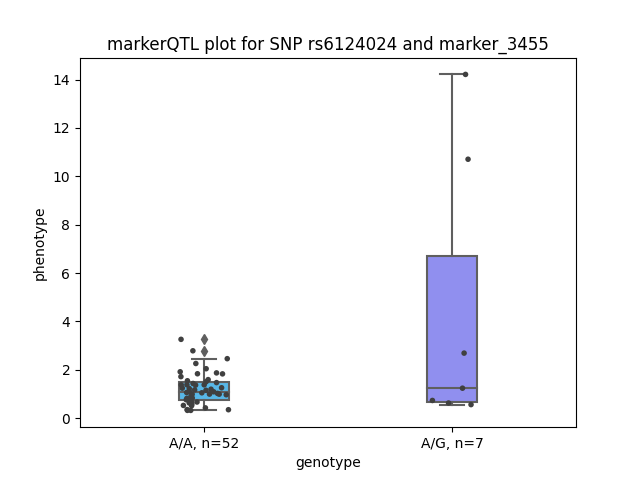 markerQTL plot for SNP rs6124024 and marker_3455

phenotype

14
12
10
8
6
4
2
0

A/A, n=52
A/G, n=7

genotype